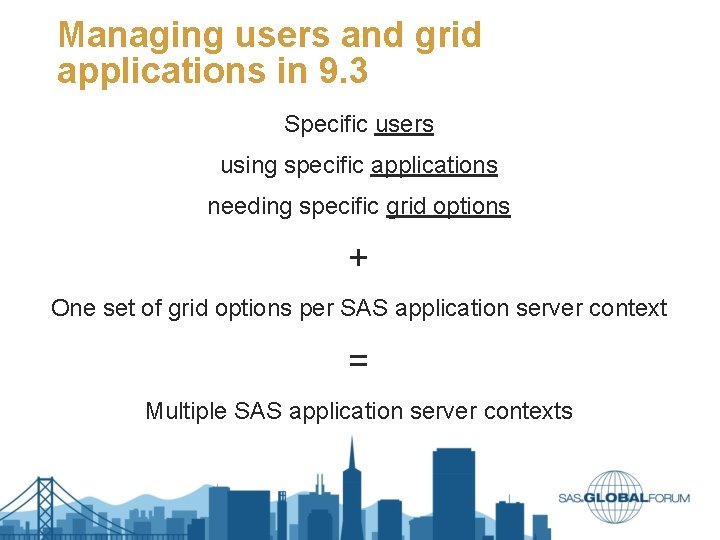 Managing users and grid applications in 9.3

Specific users

using specific applications

needing specific grid options

+

One set of grid options per SAS application server context

=

Multiple SAS application server contexts

SAS GLOBAL FORUM